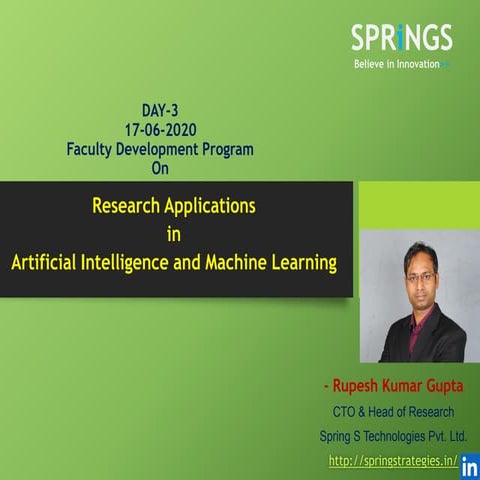 SPRiNGS
Believe in Innovation

DAY-3
17-06-2020
Faculty Development Program
On

Research Applications
in
Artificial Intelligence and Machine Learning

- Rupesh Kumar Gupta
CTO & Head of Research
Spring S Technologies Pvt. Ltd.
http://springstrategies.in/

in